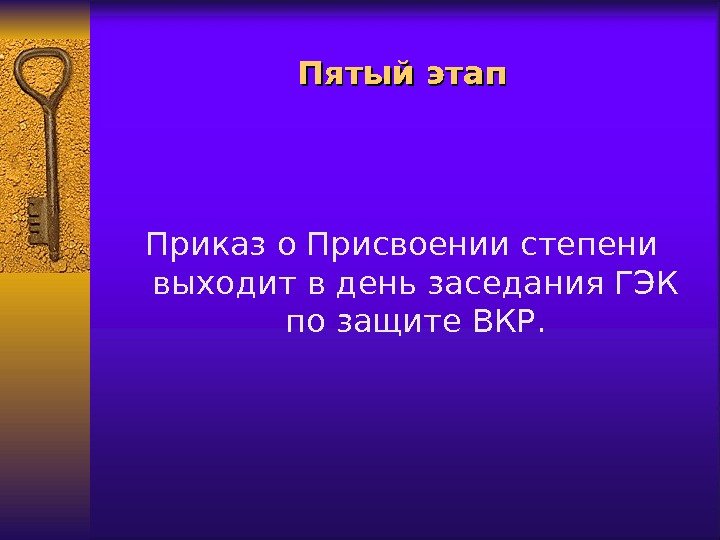 Пятый этап

Приказ о Присвоении степени выходит в день заседания ГЭК по защите ВКР.